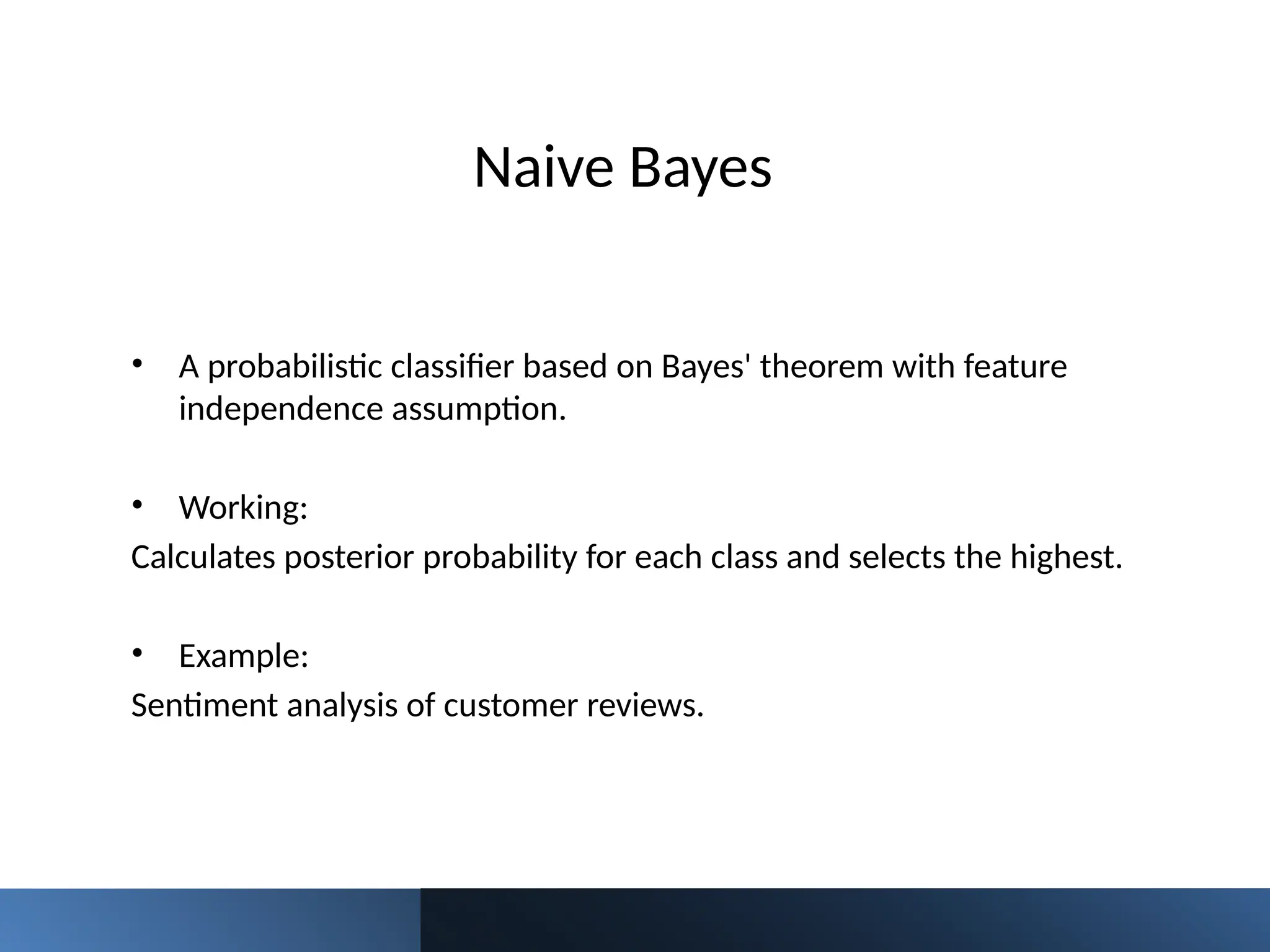 Naive Bayes

• A probabilistic classifier based on Bayes' theorem with feature independence assumption.

• Working:
Calculates posterior probability for each class and selects the highest.

• Example:
Sentiment analysis of customer reviews.